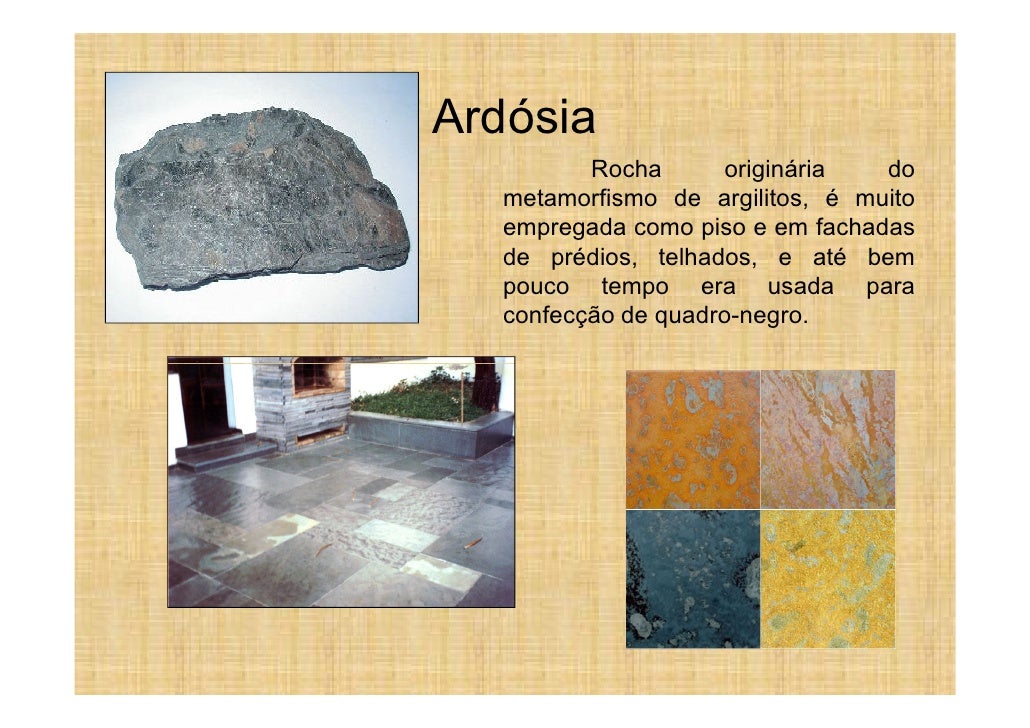 Ardósia

Rocha originária do metamorfismo de argilitos, é muito empregada como piso e em fachadas de prédios, telhados, e até bem pouco tempo era usada para confecção de quadro-negro.